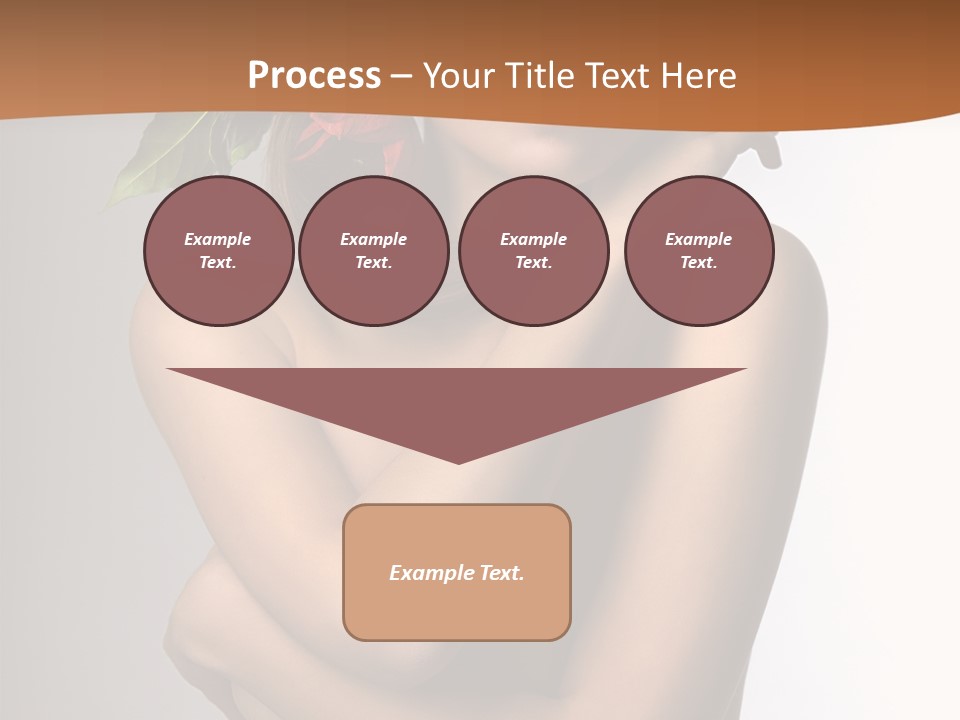 Process – Your Title Text Here

Example Text.

Example Text.

Example Text.

Example Text.

Example Text.